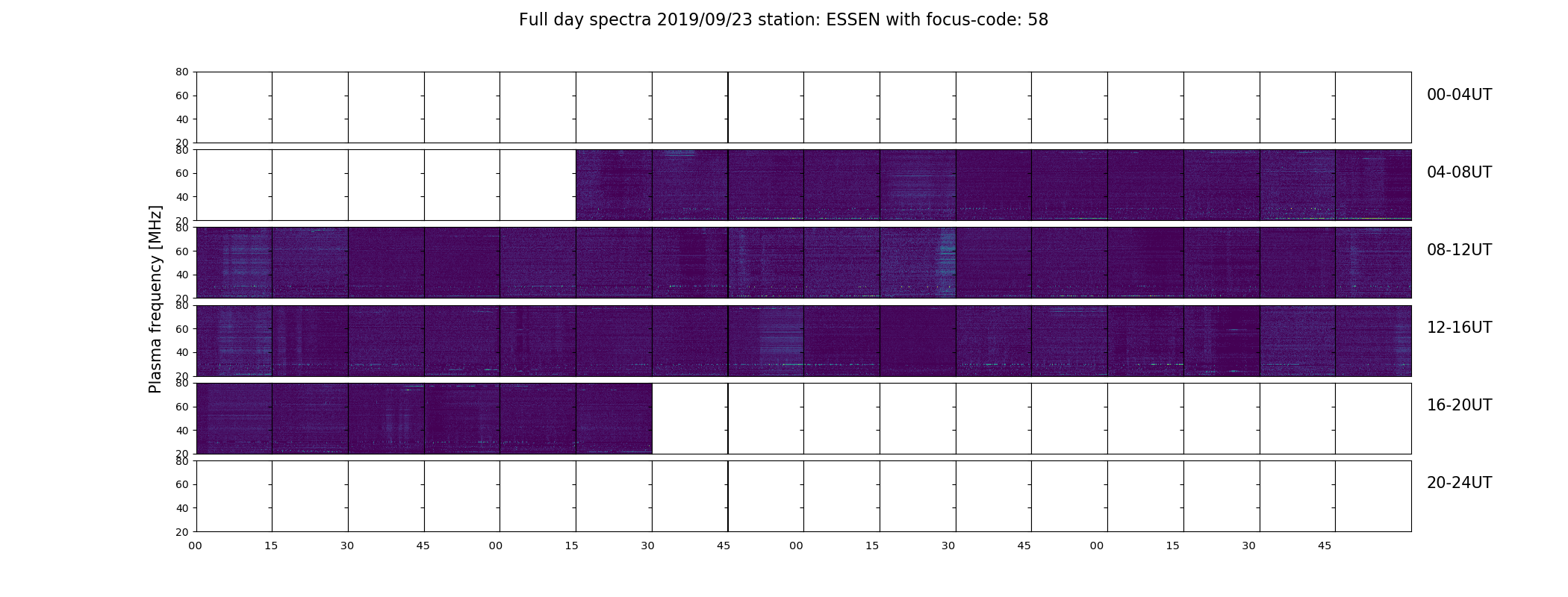 Full day spectra 2019/09/23 station: ESSEN with focus-code: 58

Plasma frequency [MHz]

80
60
40
20

00-04UT

80
60
40
20

04-08UT

80
60
40
20

08-12UT

80
60
40
20

12-16UT

80
60
40
20

16-20UT

80
60
40
20

20-24UT

00 15 30 45 00 15 30 45 00 15 30 45 00 15 30 45